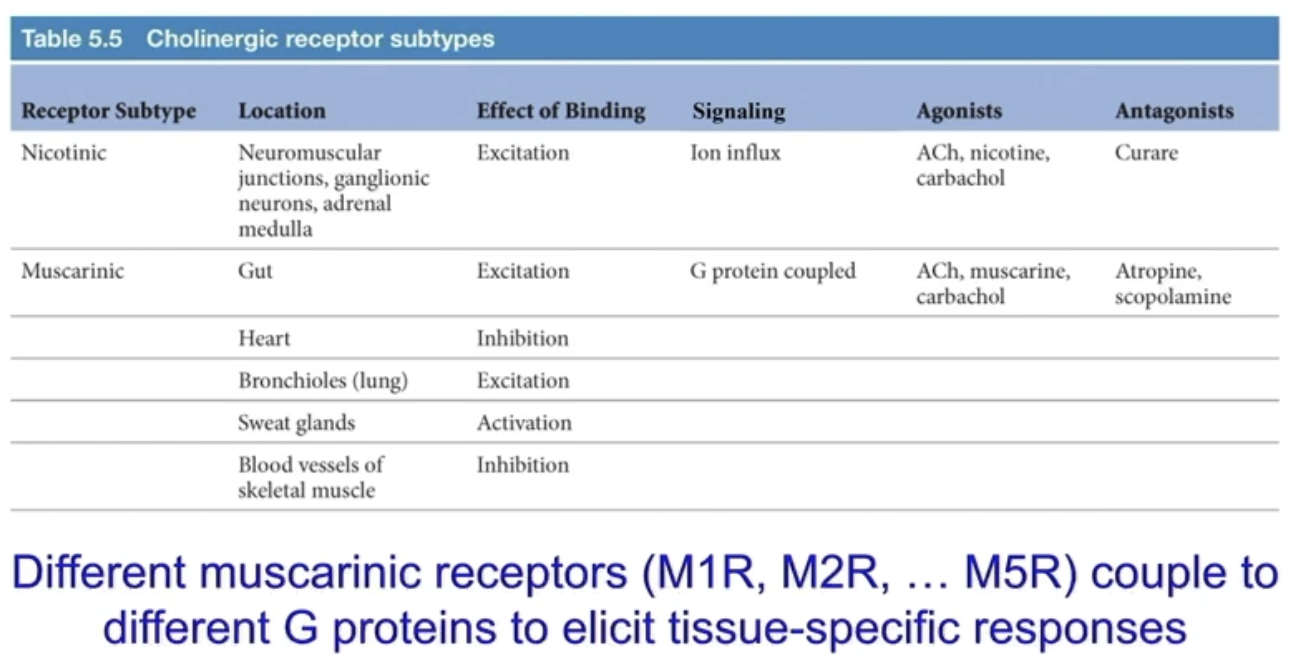 Table 5.5 Cholinergic receptor subtypes

| Receptor Subtype | Location | Effect of Binding | Signaling | Agonists | Antagonists |
|---|---|---|---|---|---|
| Nicotinic | Neuromuscular junctions, ganglionic neurons, adrenal medulla | Excitation | Ion influx | ACh, nicotine, carbachol | Curare |
| Muscarinic | Gut | Excitation | G protein coupled | ACh, muscarine, carbachol | Atropine, scopolamine |
| | Heart | Inhibition | | | |
| | Bronchioles (lung) | Excitation | | | |
| | Sweat glands | Activation | | | |
| | Blood vessels of skeletal muscle | Inhibition | | | |

Different muscarinic receptors (M1R, M2R, … M5R) couple to different G proteins to elicit tissue-specific responses